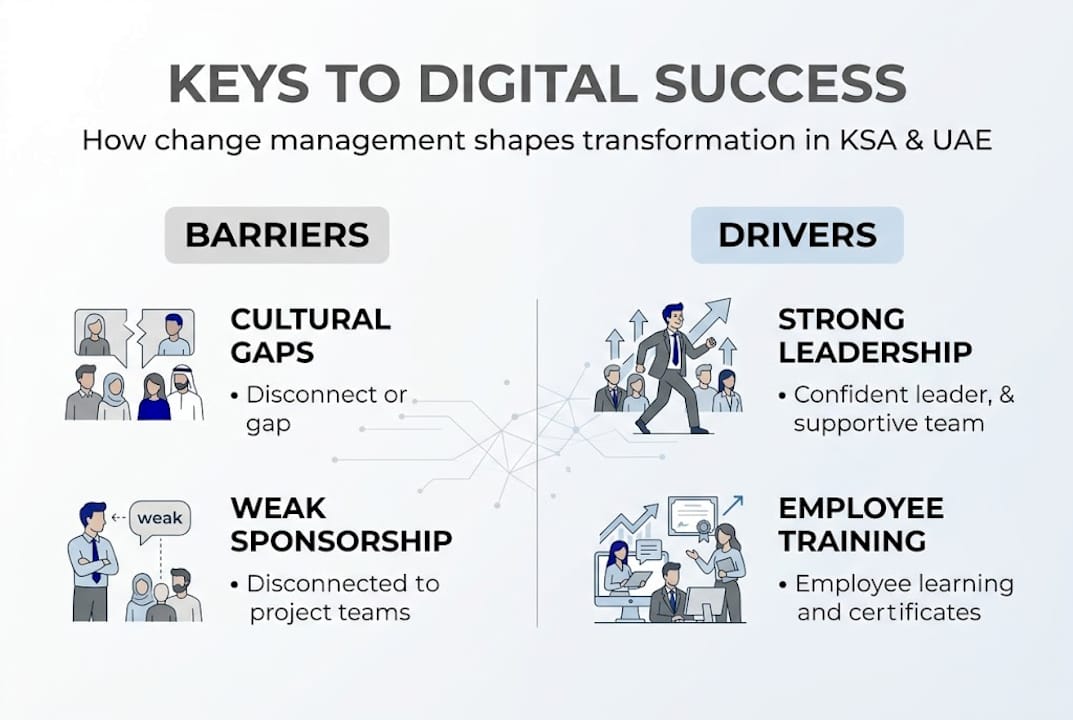 KEYS TO DIGITAL SUCCESS

How change management shapes transformation in KSA & UAE

BARRIERS

CULTURAL GAPS

• Disconnect or gap

weak

WEAK SPONSORSHIP

• Disconnected to project teams

DRIVERS

STRONG LEADERSHIP

• Confident leader, & supportive team

EMPLOYEE TRAINING

• Employee learning and certificates